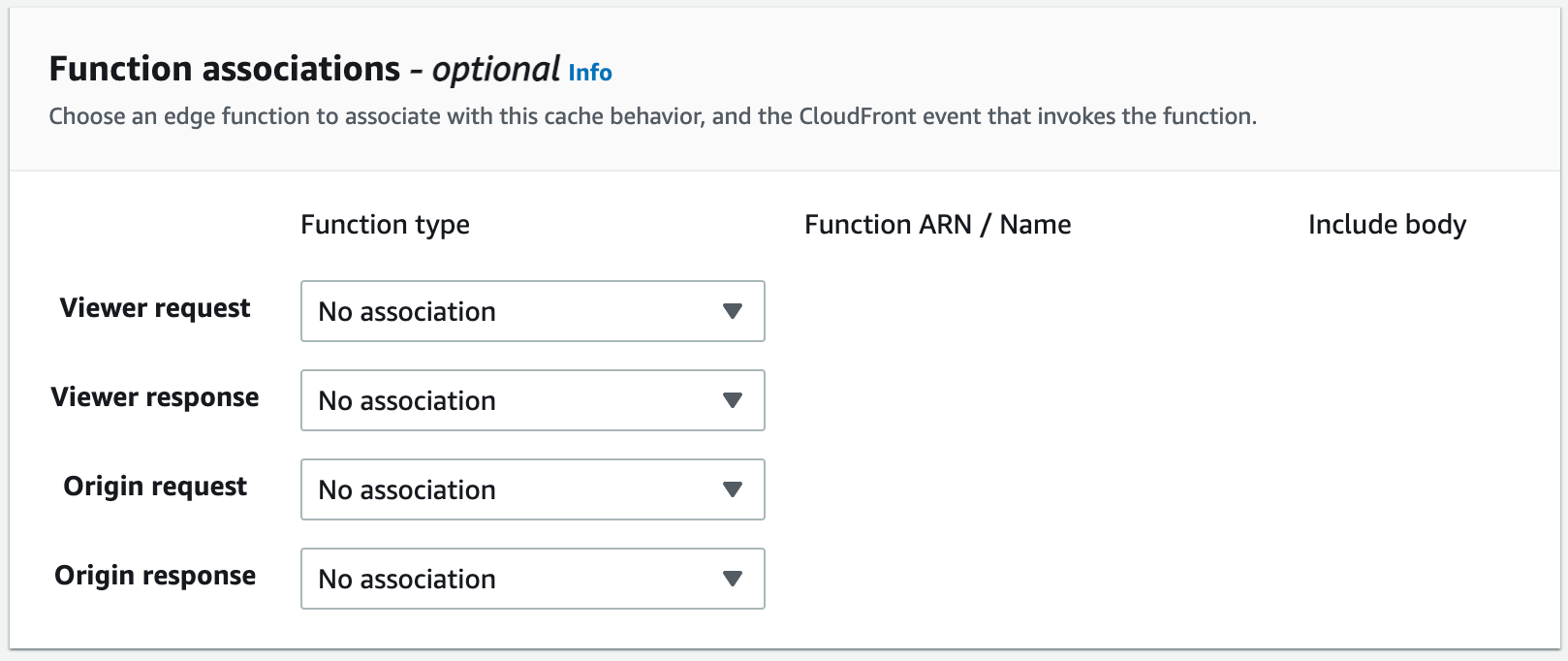 Function associations - optional Info

Choose an edge function to associate with this cache behavior, and the CloudFront event that invokes the function.

| | Function type | Function ARN / Name | Include body |
|---|---|---|---|
| Viewer request | No association | | |
| Viewer response | No association | | |
| Origin request | No association | | |
| Origin response | No association | | |